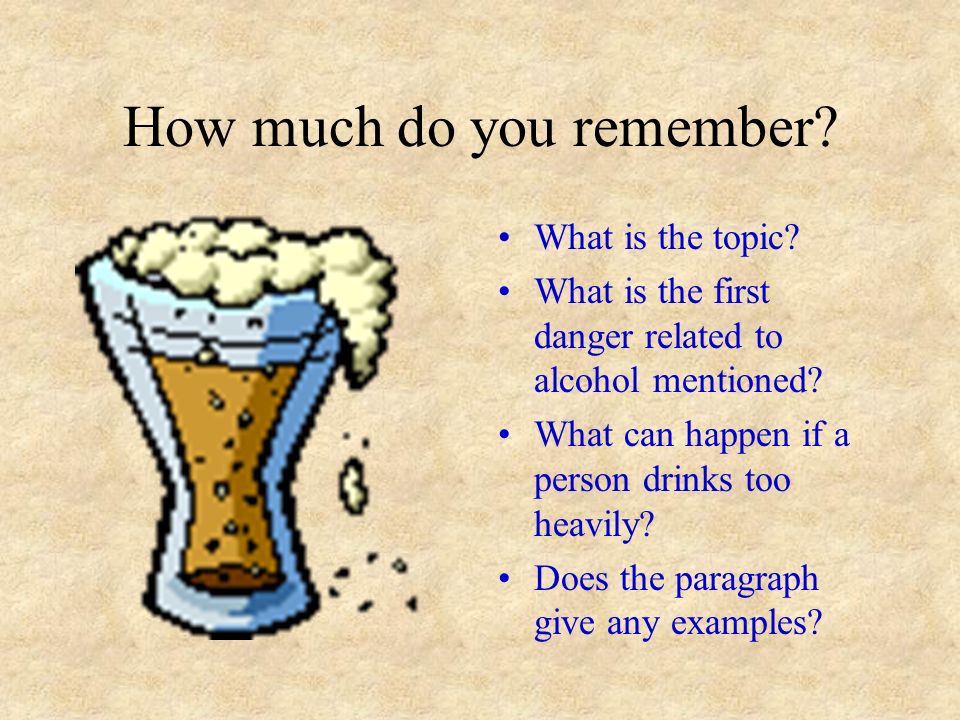 How much do you remember?

• What is the topic?
• What is the first danger related to alcohol mentioned?
• What can happen if a person drinks too heavily?
• Does the paragraph give any examples?